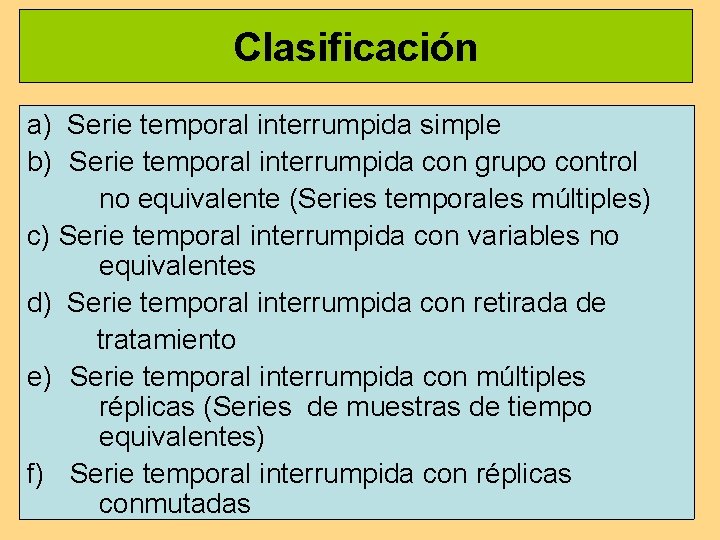 Clasificación

a) Serie temporal interrumpida simple

b) Serie temporal interrumpida con grupo control no equivalente (Series temporales múltiples)

c) Serie temporal interrumpida con variables no equivalentes

d) Serie temporal interrumpida con retirada de tratamiento

e) Serie temporal interrumpida con múltiples réplicas (Series de muestras de tiempo equivalentes)

f) Serie temporal interrumpida con réplicas conmutadas